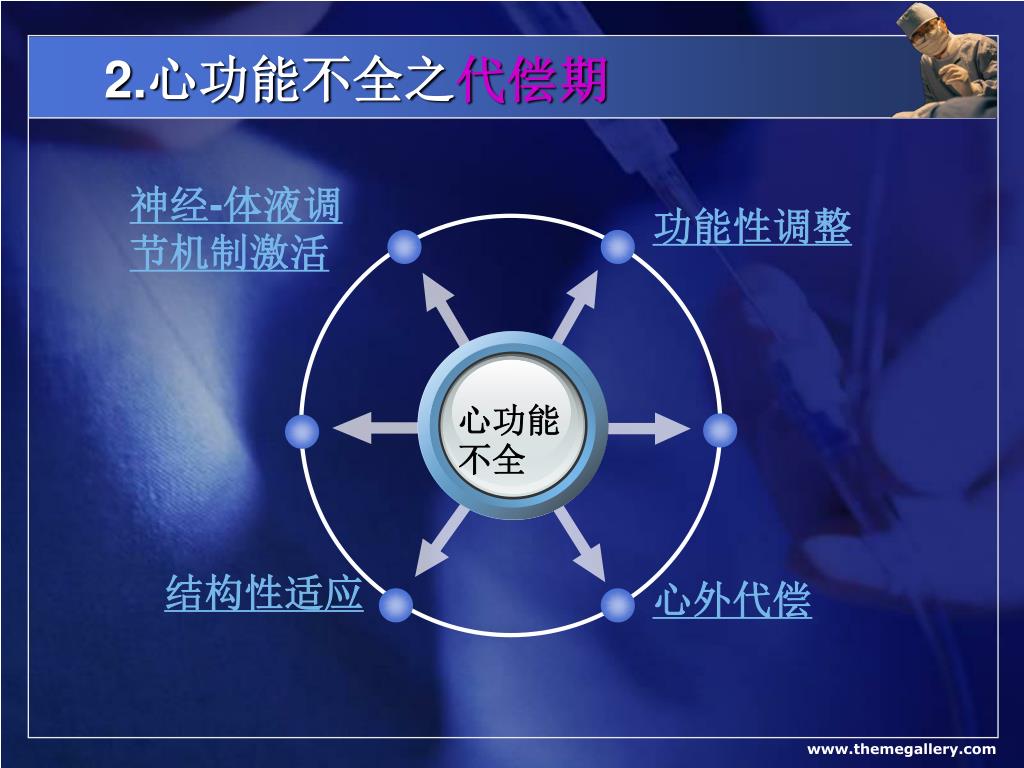 2.心功能不全之代偿期

神经-体液调节机制激活

功能性调整

心功能不全

结构性适应

心外代偿

www.themegallery.com